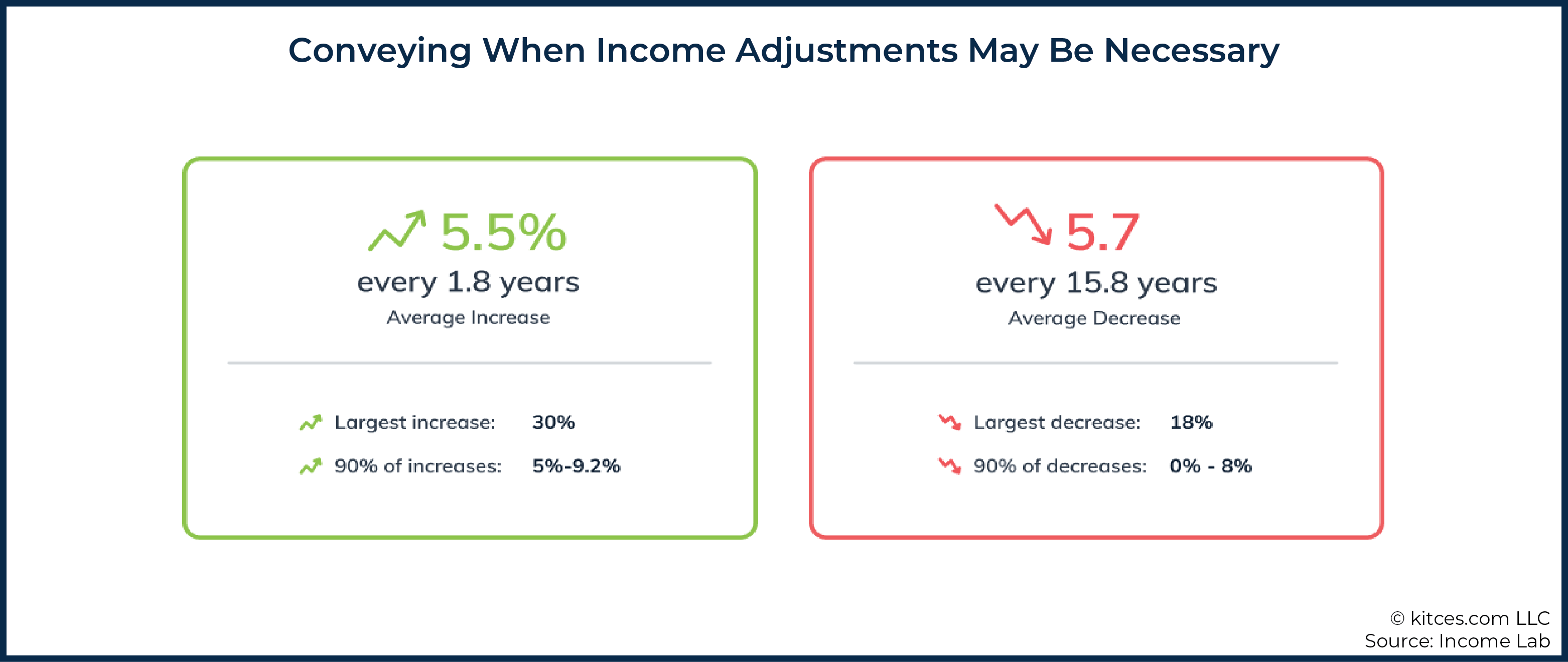 Conveying When Income Adjustments May Be Necessary

5.5%
every 1.8 years
Average Increase

Largest increase: 30%
90% of increases: 5%-9.2%

5.7
every 15.8 years
Average Decrease

Largest decrease: 18%
90% of decreases: 0% - 8%

© kitces.com LLC
Source: Income Lab